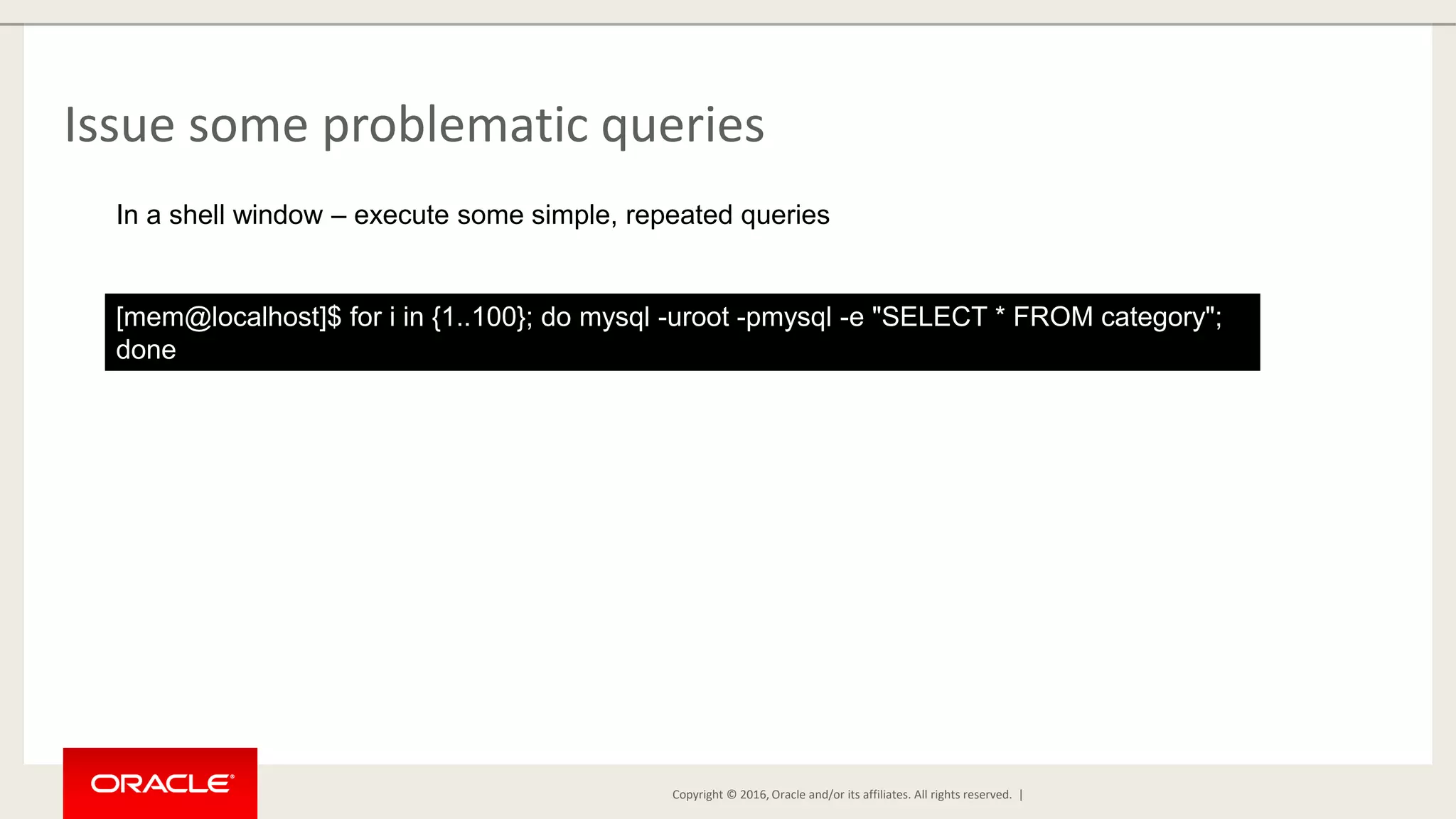 Issue some problematic queries

In a shell window – execute some simple, repeated queries

[mem@localhost]$ for i in {1..100}; do mysql -uroot -pmysql -e "SELECT * FROM category"; done

ORACLE®

Copyright © 2016, Oracle and/or its affiliates. All rights reserved. |